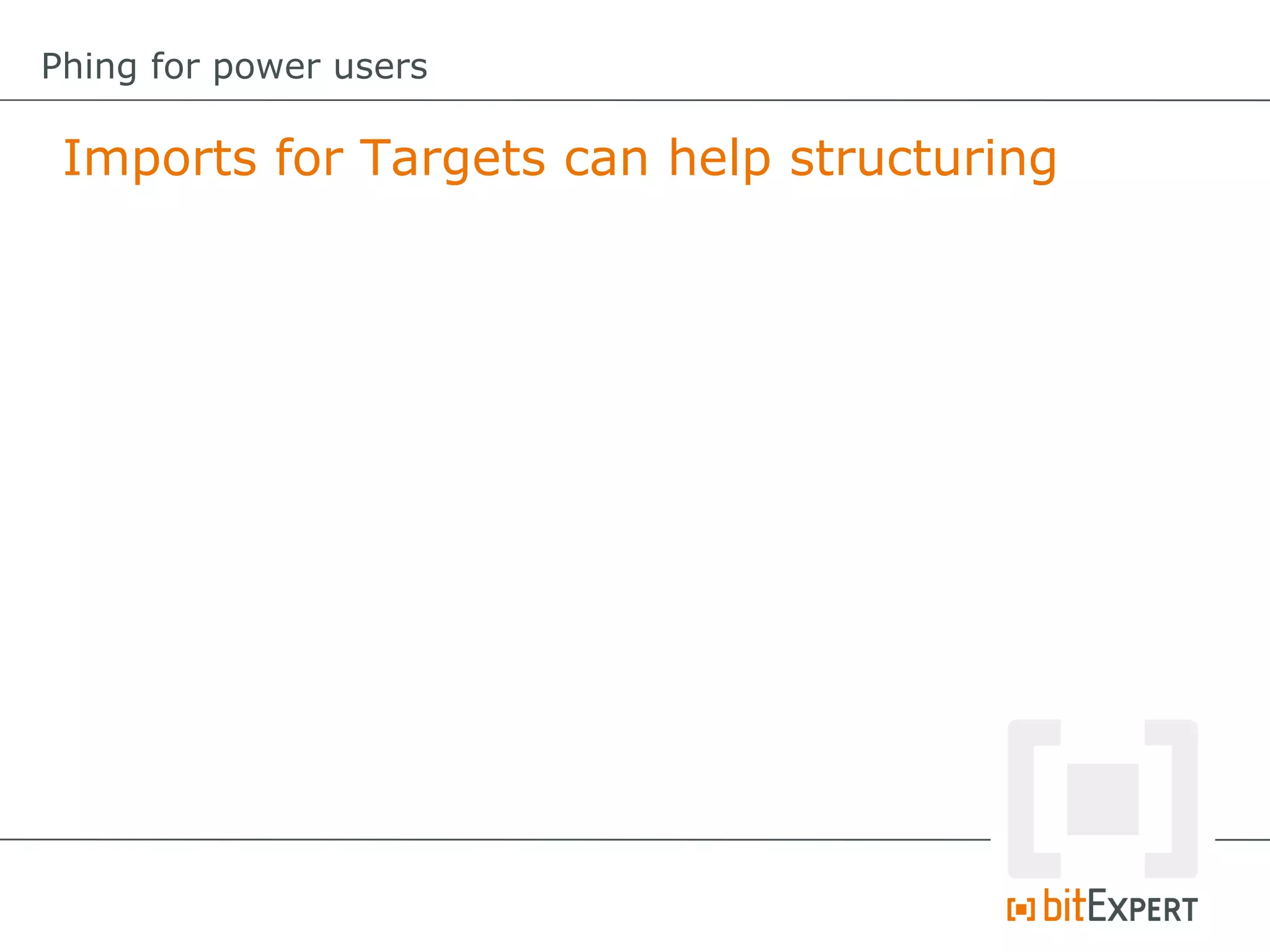 Phing for power users

Imports for Targets can help structuring

bitEXPERT